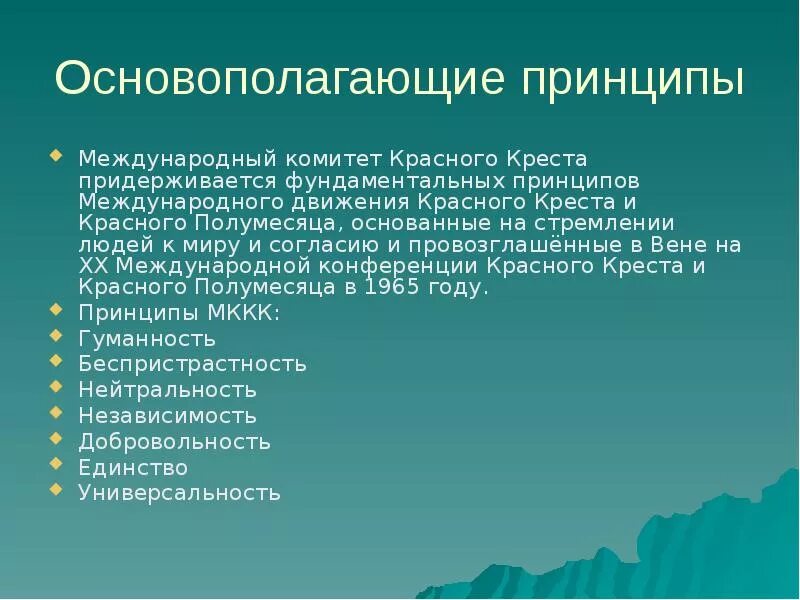 Основополагающие принципы

Международный комитет Красного Креста придерживается фундаментальных принципов Международного движения Красного Креста и Красного Полумесяца, основанные на стремлении людей к миру и согласию и провозглашённые в Вене на XX Международной конференции Красного Креста и Красного Полумесяца в 1965 году.

Принципы МККК:

Гуманность

Беспристрастность

Нейтральность

Независимость

Добровольность

Единство

Универсальность